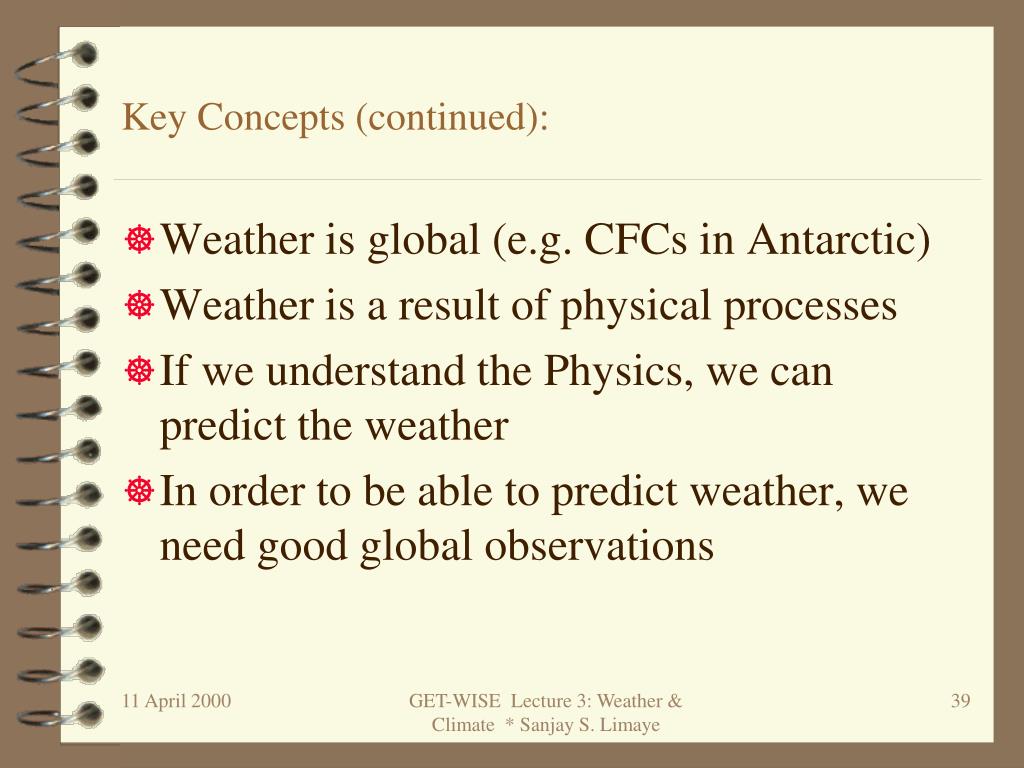 Key Concepts (continued):

Weather is global (e.g. CFCs in Antarctic)

Weather is a result of physical processes

If we understand the Physics, we can predict the weather

In order to be able to predict weather, we need good global observations

11 April 2000

GET-WISE Lecture 3: Weather & Climate * Sanjay S. Limaye

39